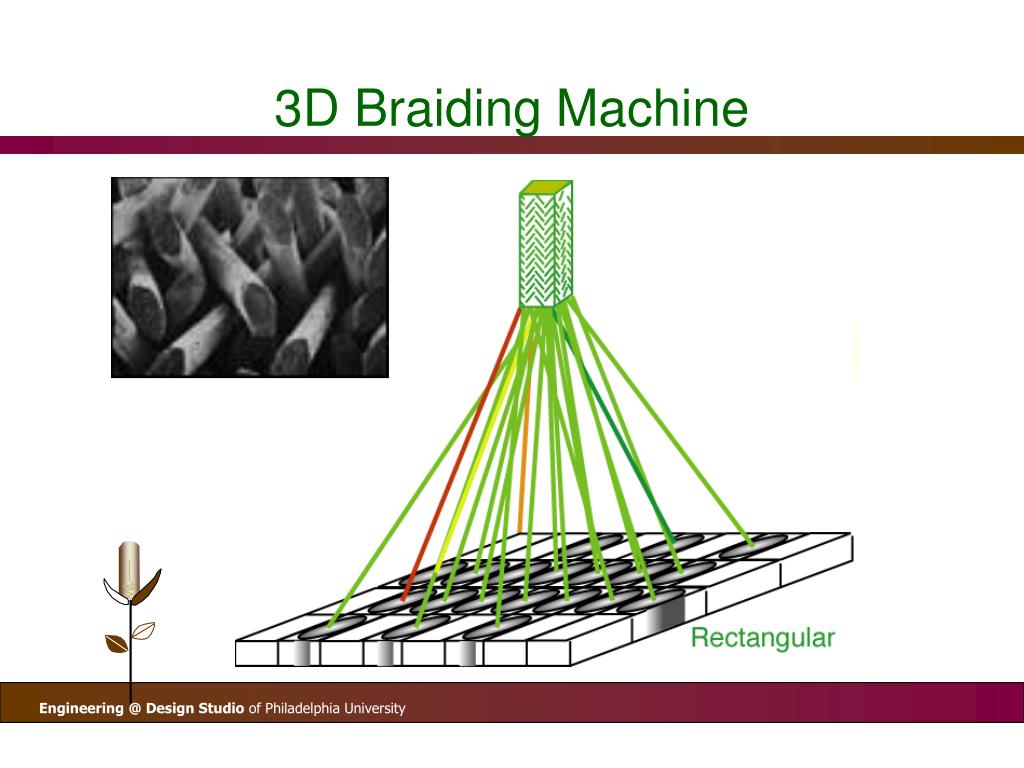 3D Braiding Machine

Rectangular

Engineering @ Design Studio of Philadelphia University